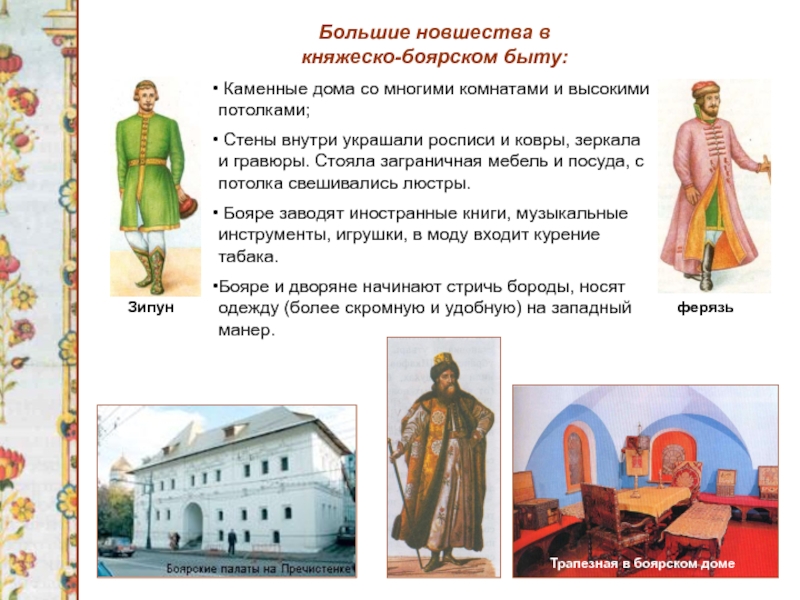 Большие новшества в княжеско-боярском быту:

• Каменные дома со многими комнатами и высокими потолками;

• Стены внутри украшали росписи и ковры, зеркала и гравюры. Стояла заграничная мебель и посуда, с потолка свешивались люстры.

• Бояре заводят иностранные книги, музыкальные инструменты, игрушки, в моду входит курение табака.

•Бояре и дворяне начинают стричь бороды, носят одежду (более скромную и удобную) на западный манер.

Зипун

ферязь

Боярские палаты на Пречистенке

Трапезная в боярском доме